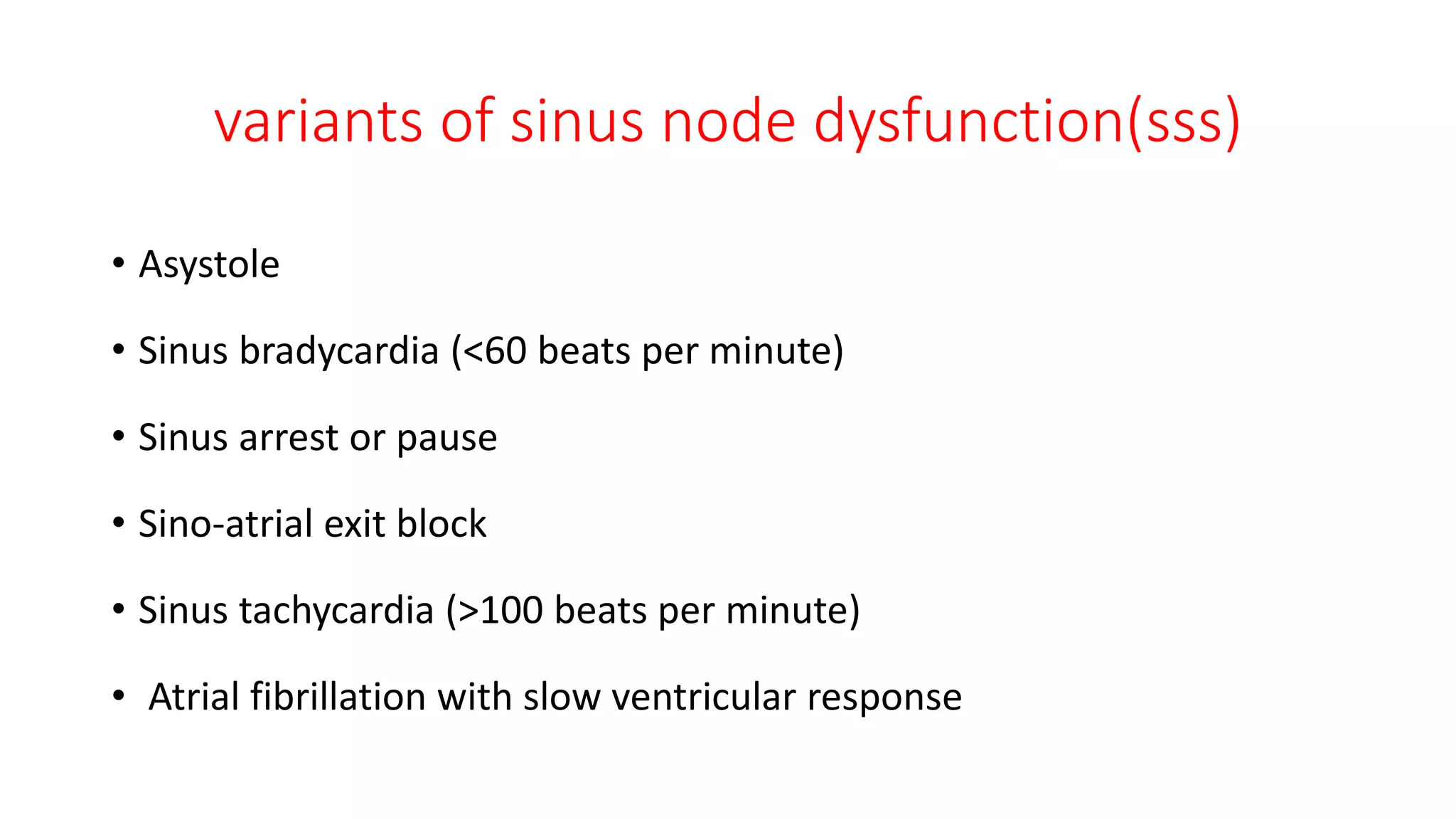 variants of sinus node dysfunction(sss)

• Asystole

• Sinus bradycardia (<60 beats per minute)

• Sinus arrest or pause

• Sino-atrial exit block

• Sinus tachycardia (>100 beats per minute)

• Atrial fibrillation with slow ventricular response